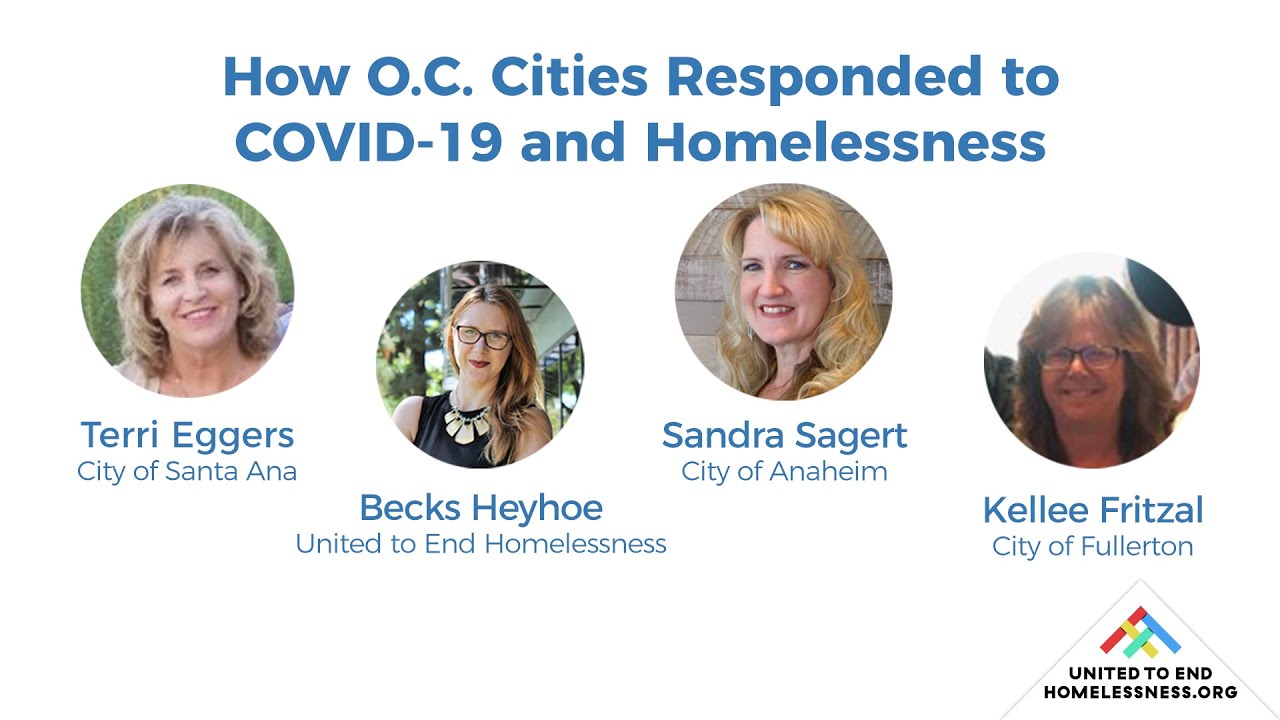 How O.C. Cities Responded to COVID-19 and Homelessness

Terri Eggers
City of Santa Ana

Becks Heyhoe
United to End Homelessness

Sandra Sagert
City of Anaheim

Kellee Fritzal
City of Fullerton

UNITED TO END HOMELESSNESS.ORG